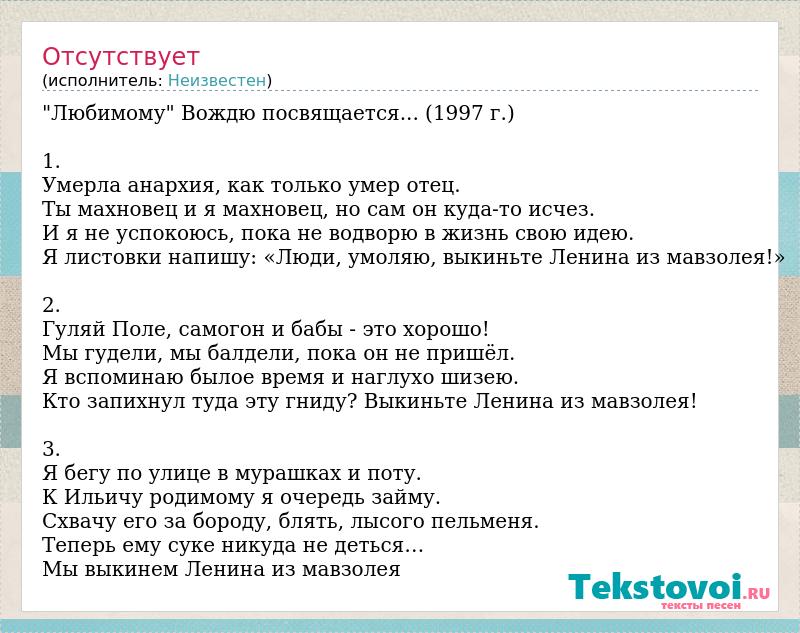 Отсутствует
(исполнитель: Неизвестен)
"Любимому" Вождю посвящается... (1997 г.)

1.
Умерла анархия, как только умер отец.
Ты махновец и я махновец, но сам он куда-то исчез.
И я не успокоюсь, пока не водворю в жизнь свою идею.
Я листовки напишу: «Люди, умоляю, выкиньте Ленина из мавзолея!»

2.
Гуляй Поле, самогон и бабы - это хорошо!
Мы гудели, мы балдели, пока он не пришёл.
Я вспоминаю былое время и наглухо шизею.
Кто запихнул туда эту гниду? Выкиньте Ленина из мавзолея!

3.
Я бегу по улице в мурашках и поту.
К Ильичу родимому я очередь займу.
Схвачу его за бороду, блять, лысого пельменя.
Теперь ему суке никуда не деться...
Мы выкинем Ленина из мавзолея

Tekstovoi.RU
тексты песен